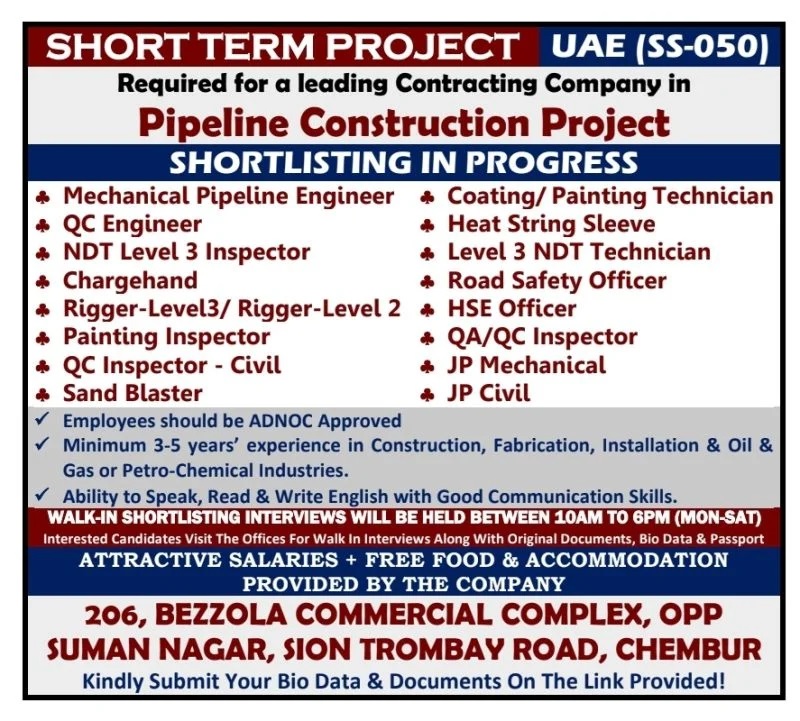 SHORT TERM PROJECT UAE (SS-050)

Required for a leading Contracting Company in

Pipeline Construction Project

SHORTLISTING IN PROGRESS

♣ Mechanical Pipeline Engineer
♣ QC Engineer
♣ NDT Level 3 Inspector
♣ Chargehand
♣ Rigger-Level3/ Rigger-Level 2
♣ Painting Inspector
♣ QC Inspector - Civil
♣ Sand Blaster

♣ Coating/ Painting Technician
♣ Heat String Sleeve
♣ Level 3 NDT Technician
♣ Road Safety Officer
♣ HSE Officer
♣ QA/QC Inspector
♣ JP Mechanical
♣ JP Civil

✓ Employees should be ADNOC Approved
✓ Minimum 3-5 years' experience in Construction, Fabrication, Installation & Oil & Gas or Petro-Chemical Industries.
✓ Ability to Speak, Read & Write English with Good Communication Skills.

WALK-IN SHORTLISTING INTERVIEWS WILL BE HELD BETWEEN 10AM TO 6PM (MON-SAT)

Interested Candidates Visit The Offices For Walk In Interviews Along With Original Documents, Bio Data & Passport

ATTRACTIVE SALARIES + FREE FOOD & ACCOMMODATION PROVIDED BY THE COMPANY

206, BEZZOLA COMMERCIAL COMPLEX, OPP SUMAN NAGAR, SION TROMBAY ROAD, CHEMBUR

Kindly Submit Your Bio Data & Documents On The Link Provided!